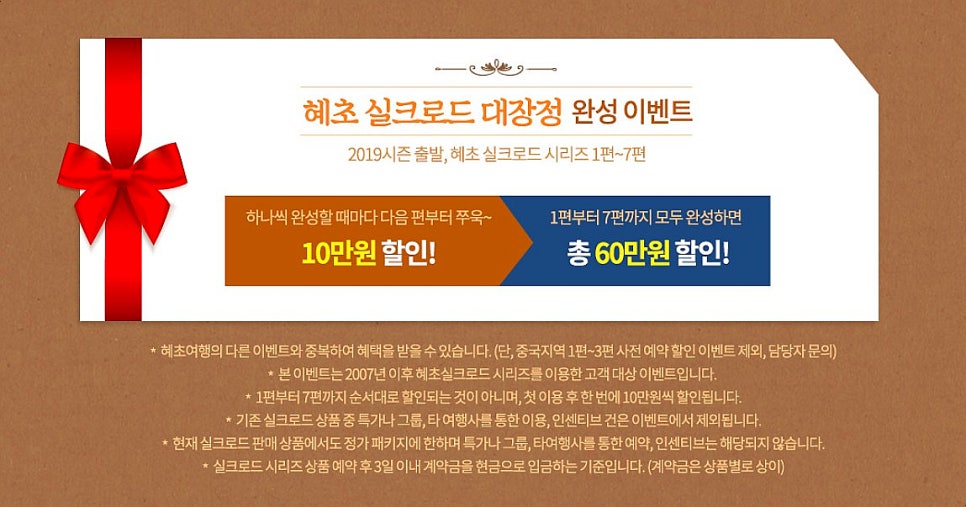 혜초 실크로드 대장정 완성 이벤트

2019시즌 출발, 혜초 실크로드 시리즈 1편~7편

하나씩 완성할 때마다 다음 편부터 쭈욱~
10만원 할인!

1편부터 7편까지 모두 완성하면
총 60만원 할인!

* 혜초여행의 다른 이벤트와 중복하여 혜택을 받을 수 있습니다. (단, 중국지역 1편~3편 사전 예약 할인 이벤트 제외, 담당자 문의)
* 본 이벤트는 2007년 이후 혜초실크로드 시리즈를 이용한 고객 대상 이벤트입니다.
* 1편부터 7편까지 순서대로 할인되는 것이 아니며, 첫 이용 후 한 번에 10만원씩 할인됩니다.
* 기존 실크로드 상품 중 특가나 그룹, 타 여행사를 통한 이용, 인센티브 건은 이벤트에서 제외됩니다.
* 현재 실크로드 판매 상품에서도 정가 패키지에 한하며 특가나 그룹, 타여행사를 통한 예약, 인센티브는 해당되지 않습니다.
* 실크로드 시리즈 상품 예약 후 3일 이내 계약금을 현금으로 입금하는 기준입니다. (계약금은 상품별로 상이)